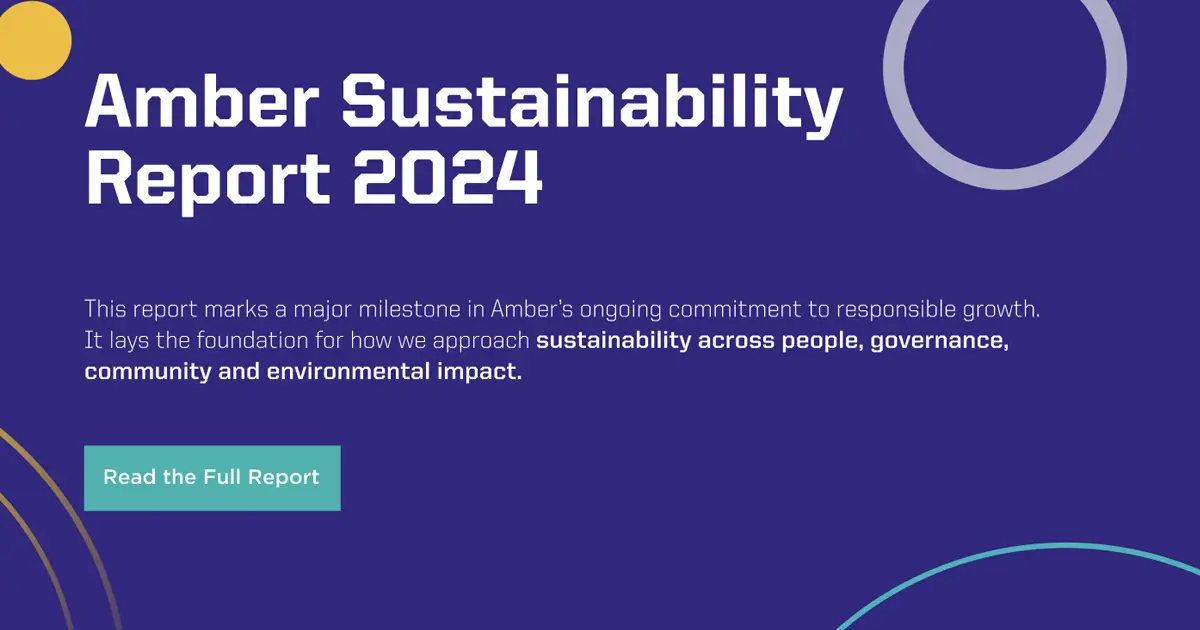 Amber Sustainability Report 2024

This report marks a major milestone in Amber's ongoing commitment to responsible growth. It lays the foundation for how we approach sustainability across people, governance, community and environmental impact.

Read the Full Report